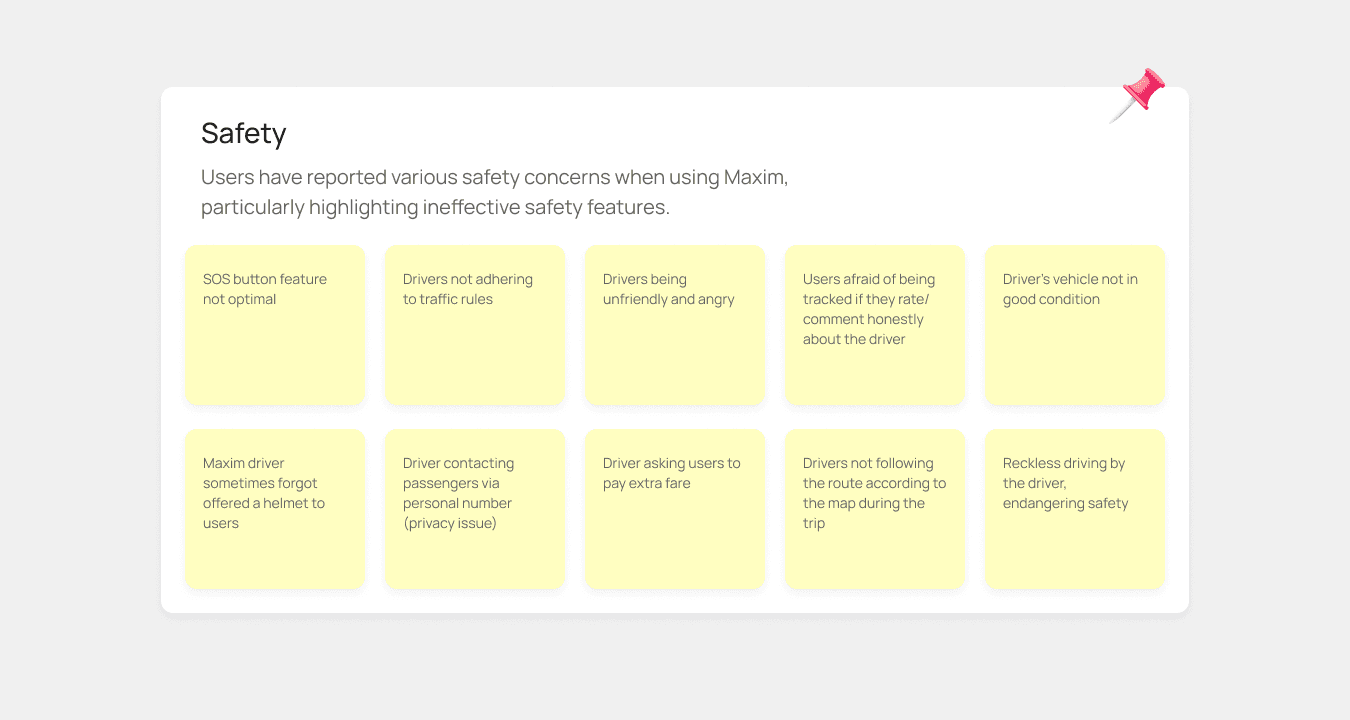 Safety

Users have reported various safety concerns when using Maxim, particularly highlighting ineffective safety features.

SOS button feature not optimal

Drivers not adhering to traffic rules

Drivers being unfriendly and angry

Users afraid of being tracked if they rate/ comment honestly about the driver

Driver's vehicle not in good condition

Maxim driver sometimes forgot offered a helmet to users

Driver contacting passengers via personal number (privacy issue)

Driver asking users to pay extra fare

Drivers not following the route according to the map during the trip

Reckless driving by the driver, endangering safety